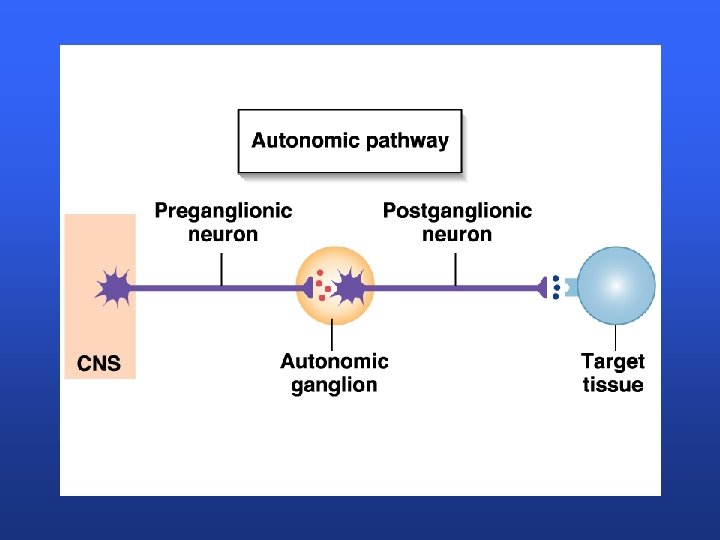 Autonomic pathway

Preganglionic neuron

Postganglionic neuron

CNS

Autonomic ganglion

Target tissue